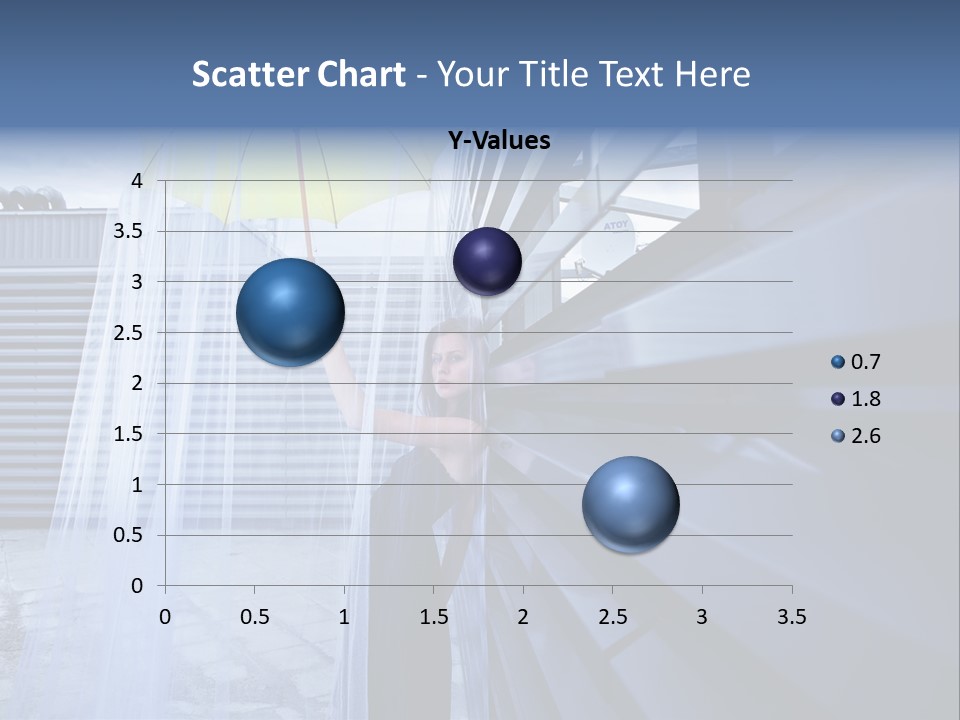 Scatter Chart - Your Title Text Here

Y-Values

4
3.5
3
2.5
2
1.5
1
0.5
0

0 0.5 1 1.5 2 2.5 3 3.5

0.7
1.8
2.6